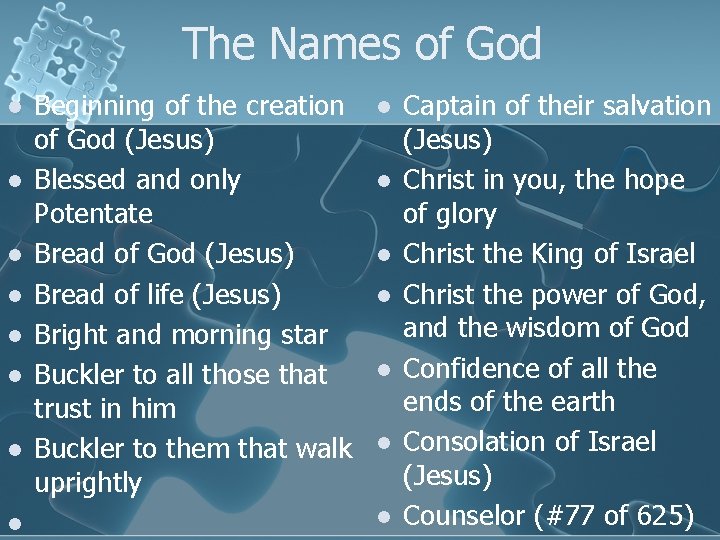 The Names of God

- Beginning of the creation of God (Jesus)
- Blessed and only Potentate
- Bread of God (Jesus)
- Bread of life (Jesus)
- Bright and morning star
- Buckler to all those that trust in him
- Buckler to them that walk uprightly
-

- Captain of their salvation (Jesus)
- Christ in you, the hope of glory
- Christ the King of Israel
- Christ the power of God, and the wisdom of God
- Confidence of all the ends of the earth
- Consolation of Israel (Jesus)
- Counselor (#77 of 625)